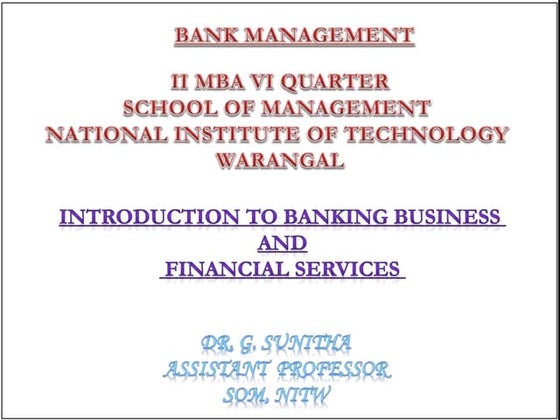 BANK MANAGEMENT

II MBA VI QUARTER
SCHOOL OF MANAGEMENT
NATIONAL INSTITUTE OF TECHNOLOGY
WARANGAL

INTRODUCTION TO BANKING BUSINESS
AND
FINANCIAL SERVICES

DR. G. SUNITHA
ASSISTANT PROFESSOR
SOM, NITW